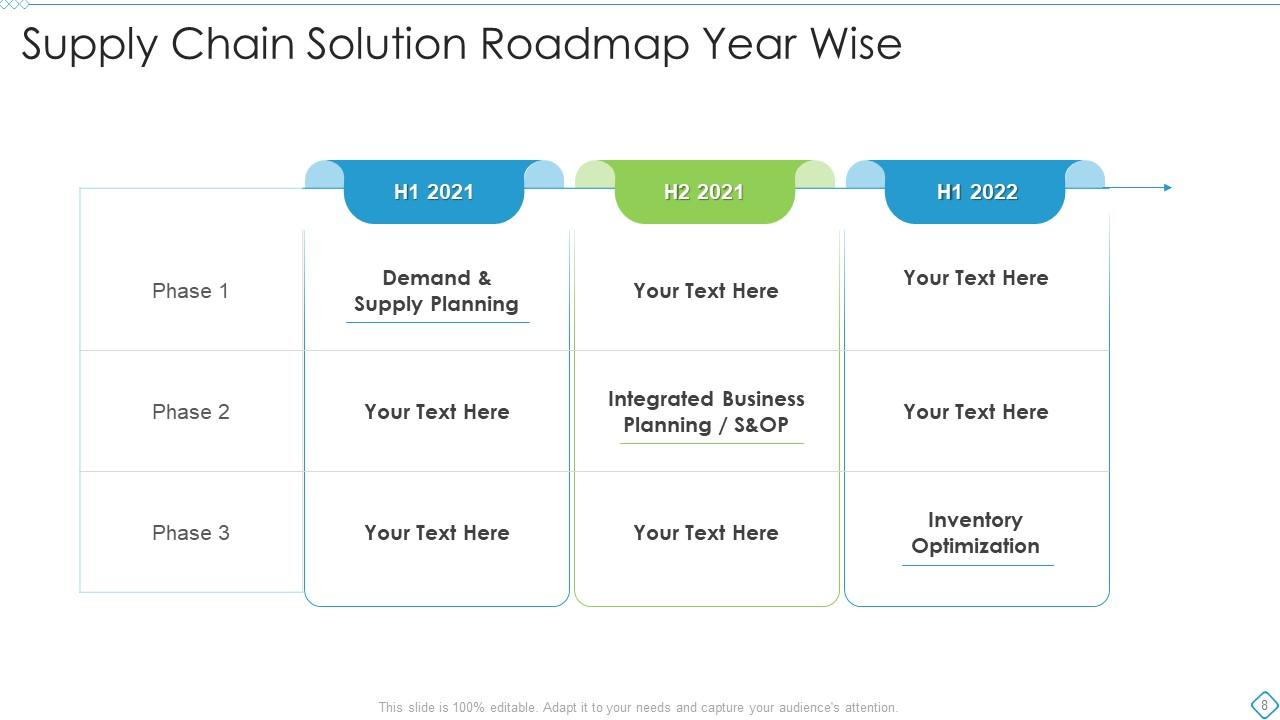 Supply Chain Solution Roadmap Year Wise

| | H1 2021 | H2 2021 | H1 2022 |
|---|---|---|---|
| Phase 1 | Demand & Supply Planning | Your Text Here | Your Text Here |
| Phase 2 | Your Text Here | Integrated Business Planning / S&OP | Your Text Here |
| Phase 3 | Your Text Here | Your Text Here | Inventory Optimization |

This slide is 100% editable. Adapt it to your needs and capture your audience's attention.

8